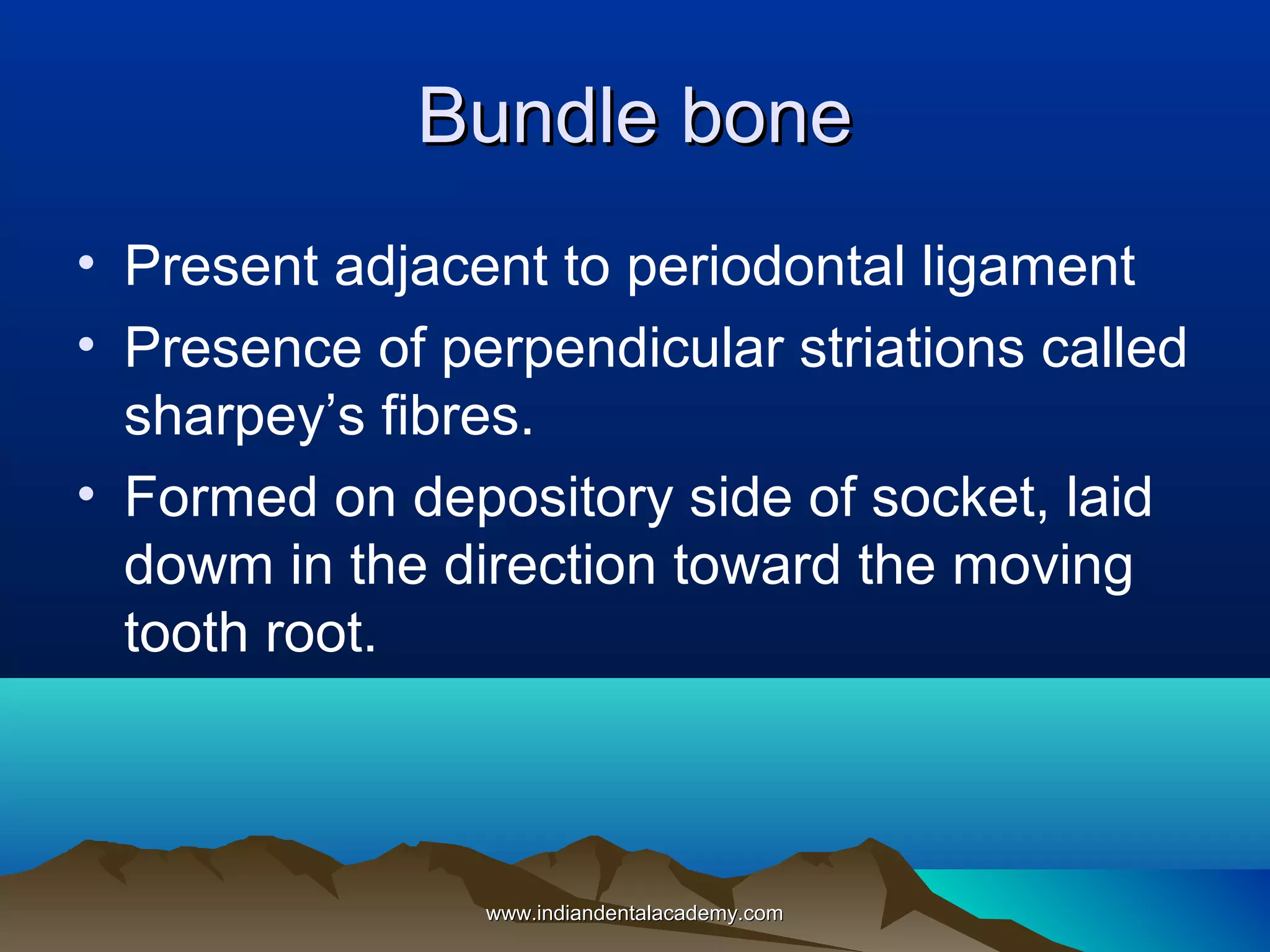 Bundle bone

• Present adjacent to periodontal ligament
• Presence of perpendicular striations called sharpey’s fibres.
• Formed on depository side of socket, laid dowm in the direction toward the moving tooth root.

www.indiandentalacademy.com